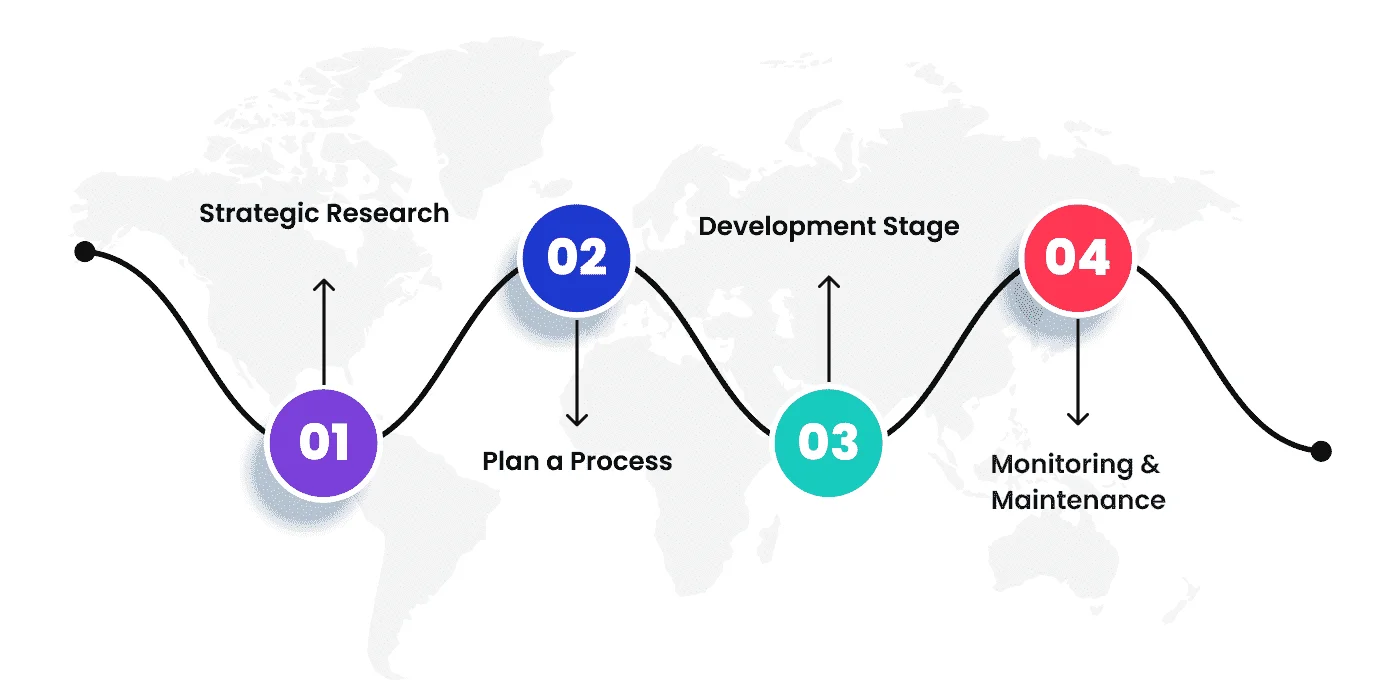 01

Strategic Research

02

Plan a Process

03

Development Stage

04

Monitoring & Maintenance